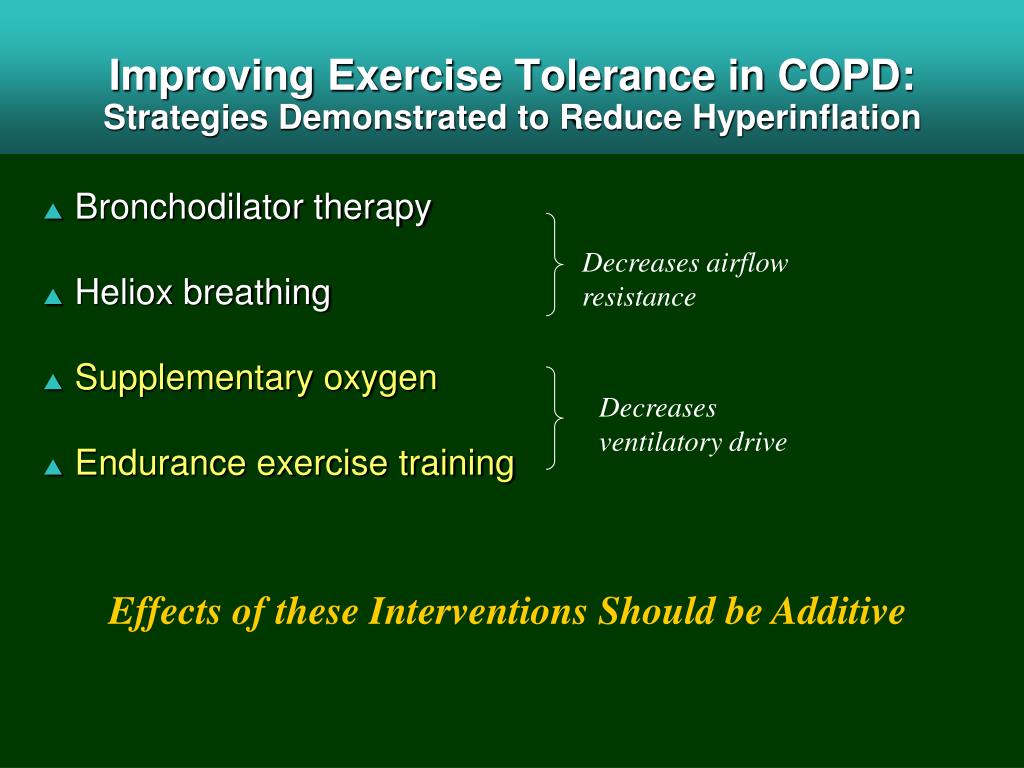 Improving Exercise Tolerance in COPD:
Strategies Demonstrated to Reduce Hyperinflation

Bronchodilator therapy

Heliox breathing

Decreases airflow resistance

Supplementary oxygen

Endurance exercise training

Decreases ventilatory drive

Effects of these Interventions Should be Additive